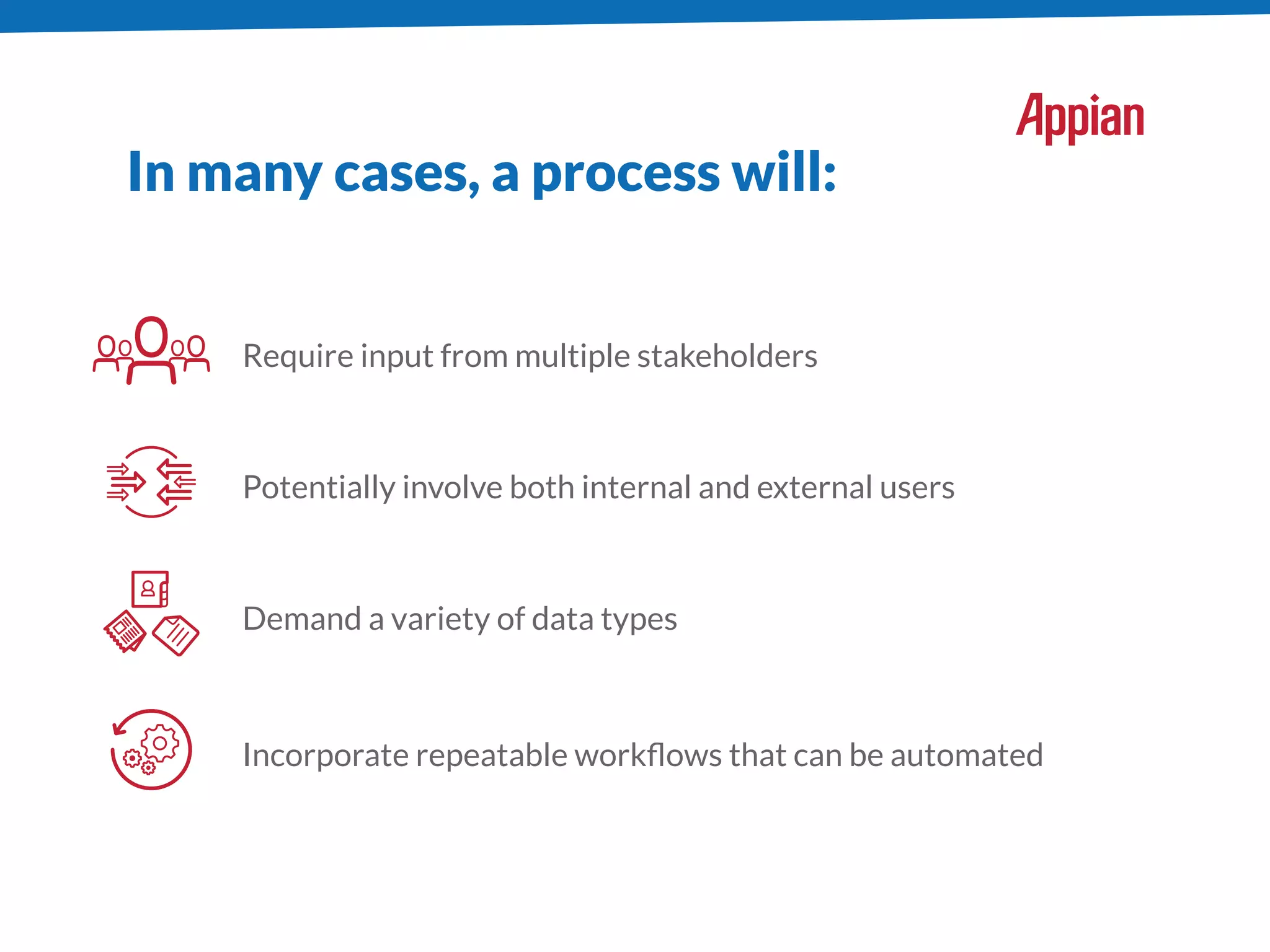 Appian

In many cases, a process will:

Require input from multiple stakeholders

Potentially involve both internal and external users

Demand a variety of data types

Incorporate repeatable workflows that can be automated